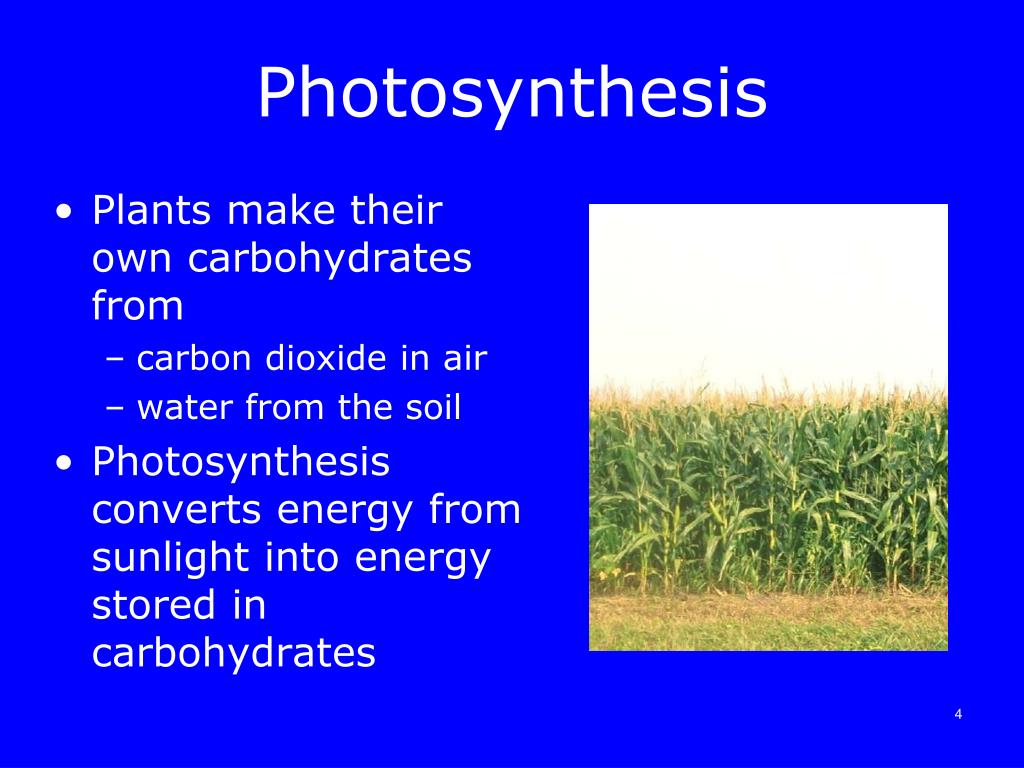 Photosynthesis

• Plants make their own carbohydrates from
– carbon dioxide in air
– water from the soil
• Photosynthesis converts energy from sunlight into energy stored in carbohydrates

4